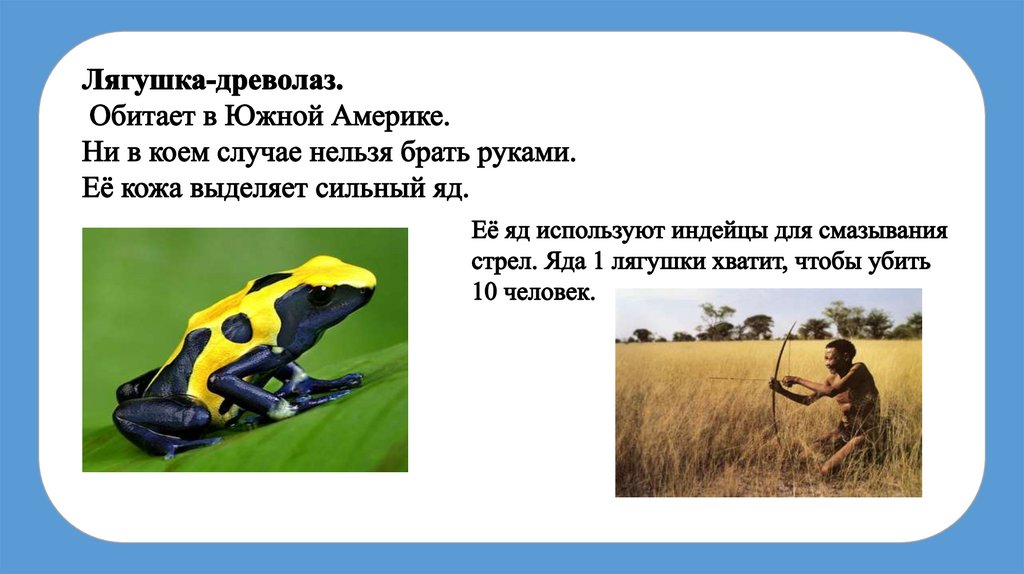 Лягушка-древолаз.
Обитает в Южной Америке.
Ни в коем случае нельзя брать руками.
Её кожа выделяет сильный яд.

Её яд используют индейцы для смазывания стрел. Яда 1 лягушки хватит, чтобы убить 10 человек.